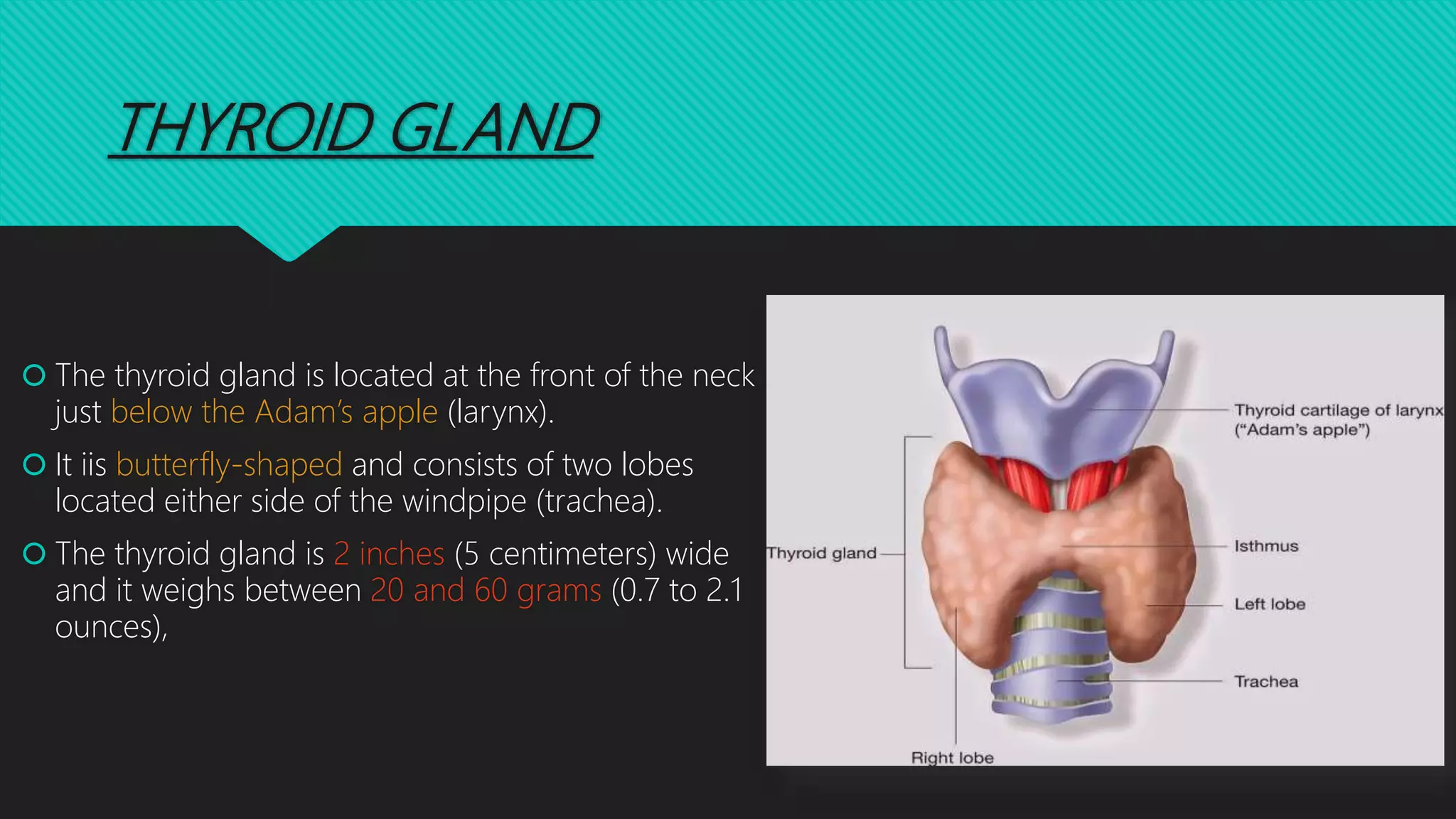 THYROID GLAND

The thyroid gland is located at the front of the neck just below the Adam's apple (larynx).

It iis butterfly-shaped and consists of two lobes located either side of the windpipe (trachea).

The thyroid gland is 2 inches (5 centimeters) wide and it weighs between 20 and 60 grams (0.7 to 2.1 ounces),

Thyroid cartilage of larynx ("Adam's apple")

Thyroid gland

Isthmus

Left lobe

Trachea

Right lobe